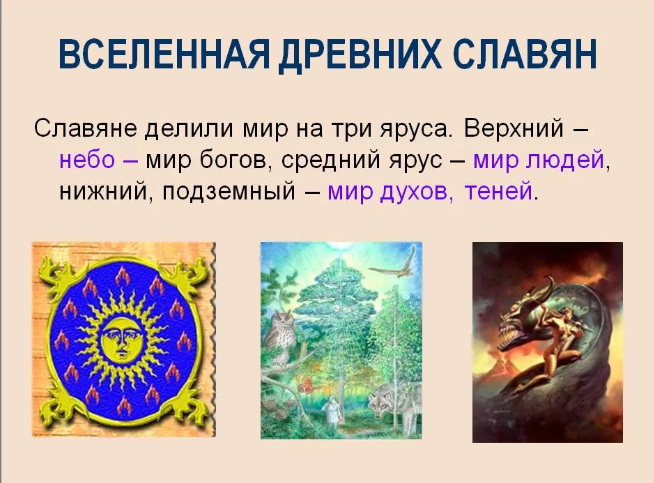 ВСЕЛЕННАЯ ДРЕВНИХ СЛАВЯН

Славяне делили мир на три яруса. Верхний – небо – мир богов, средний ярус – мир людей, нижний, подземный – мир духов, теней.